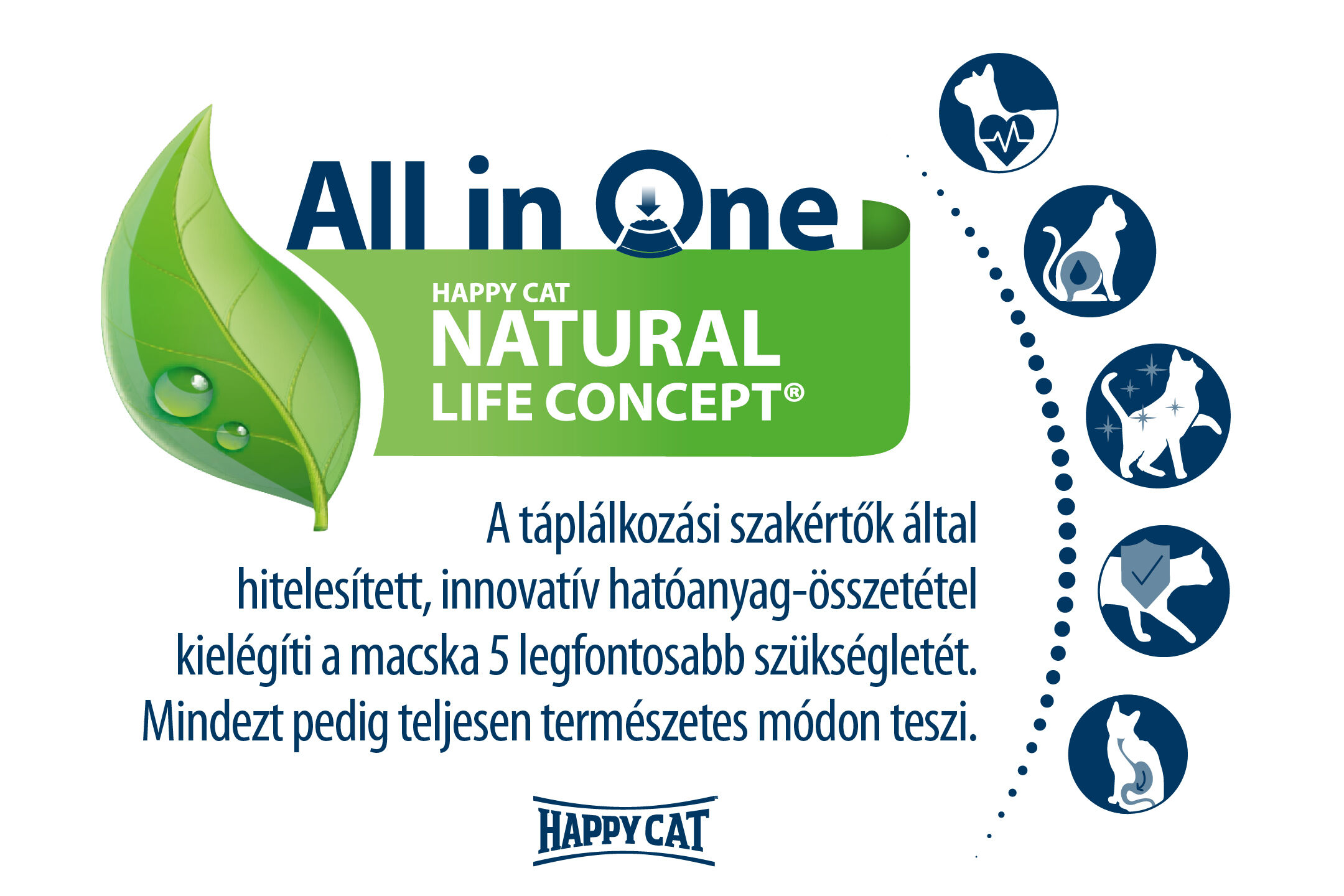 All in One

HAPPY CAT
NATURAL
LIFE CONCEPT®

A táplálkozási szakértők által hitelesített, innovatív hatóanyag-összetétel kielégíti a macska 5 legfontosabb szükségletét. Mindezt pedig teljesen természetes módon teszi.

HAPPY CAT